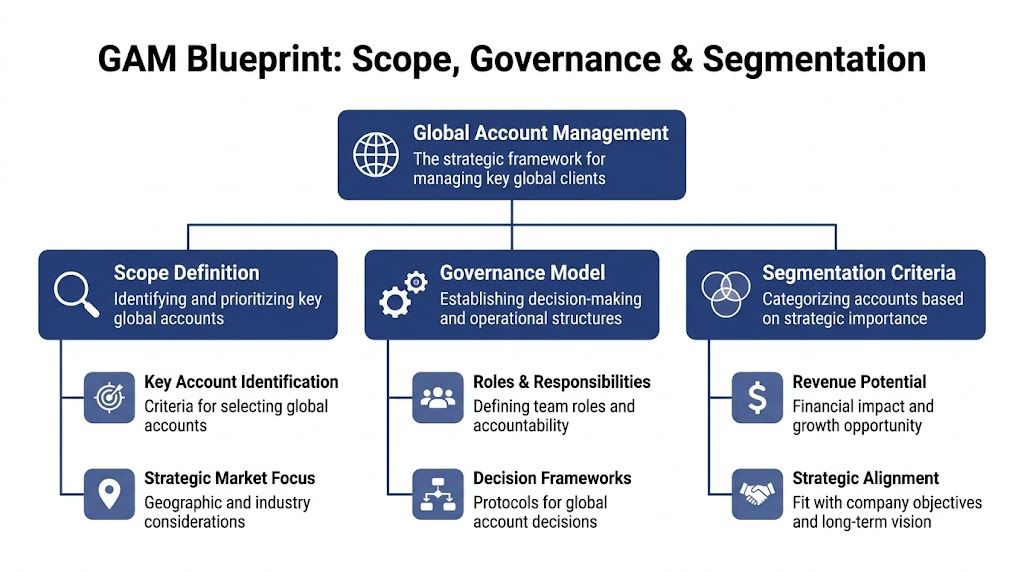 GAM Blueprint: Scope, Governance & Segmentation

Global Account Management
The strategic framework for managing key global clients

Scope Definition
Identifying and prioritizing key global accounts

Key Account Identification
Criteria for selecting global accounts

Strategic Market Focus
Geographic and industry considerations

Governance Model
Establishing decision-making and operational structures

Roles & Responsibilities
Defining team roles and accountability

Decision Frameworks
Protocols for global account decisions

Segmentation Criteria
Categorizing accounts based on strategic importance

Revenue Potential
Financial impact and growth opportunity

Strategic Alignment
Fit with company objectives and long-term vision